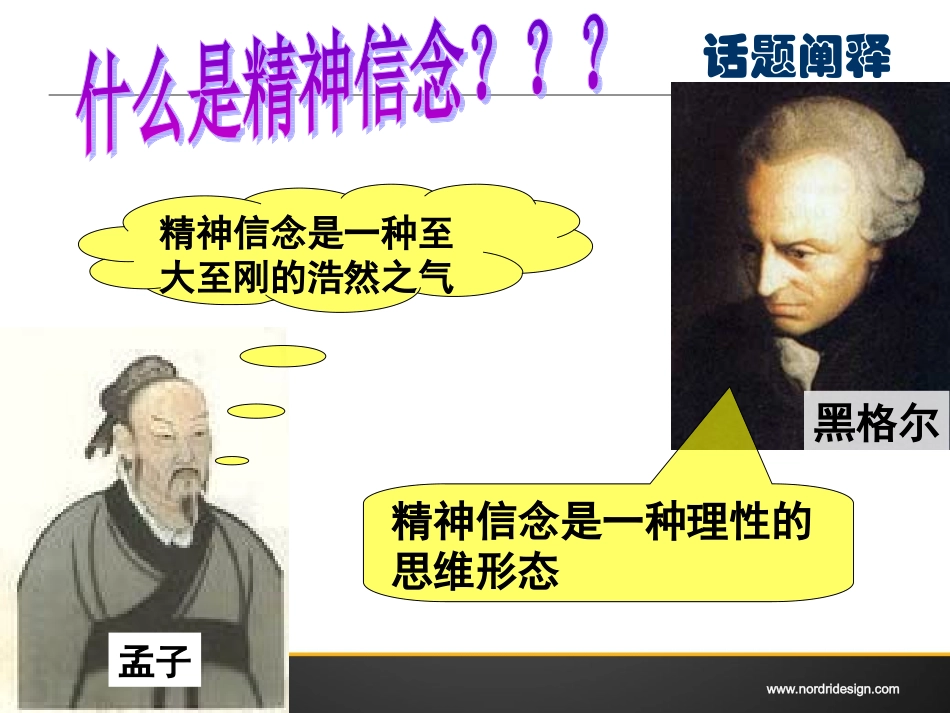 什么是精神信念？？？

话题阐释

精神信念是一种至大至刚的浩然之气

黑格尔

精神信念是一种理性的思维形态

孟子

www.nordridesign.com